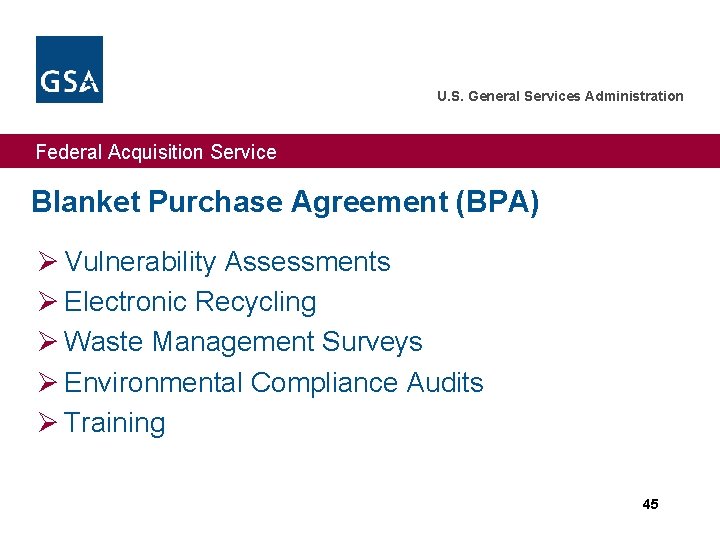 GSA

U.S. General Services Administration

Federal Acquisition Service

Blanket Purchase Agreement (BPA)

➢ Vulnerability Assessments
➢ Electronic Recycling
➢ Waste Management Surveys
➢ Environmental Compliance Audits
➢ Training

45